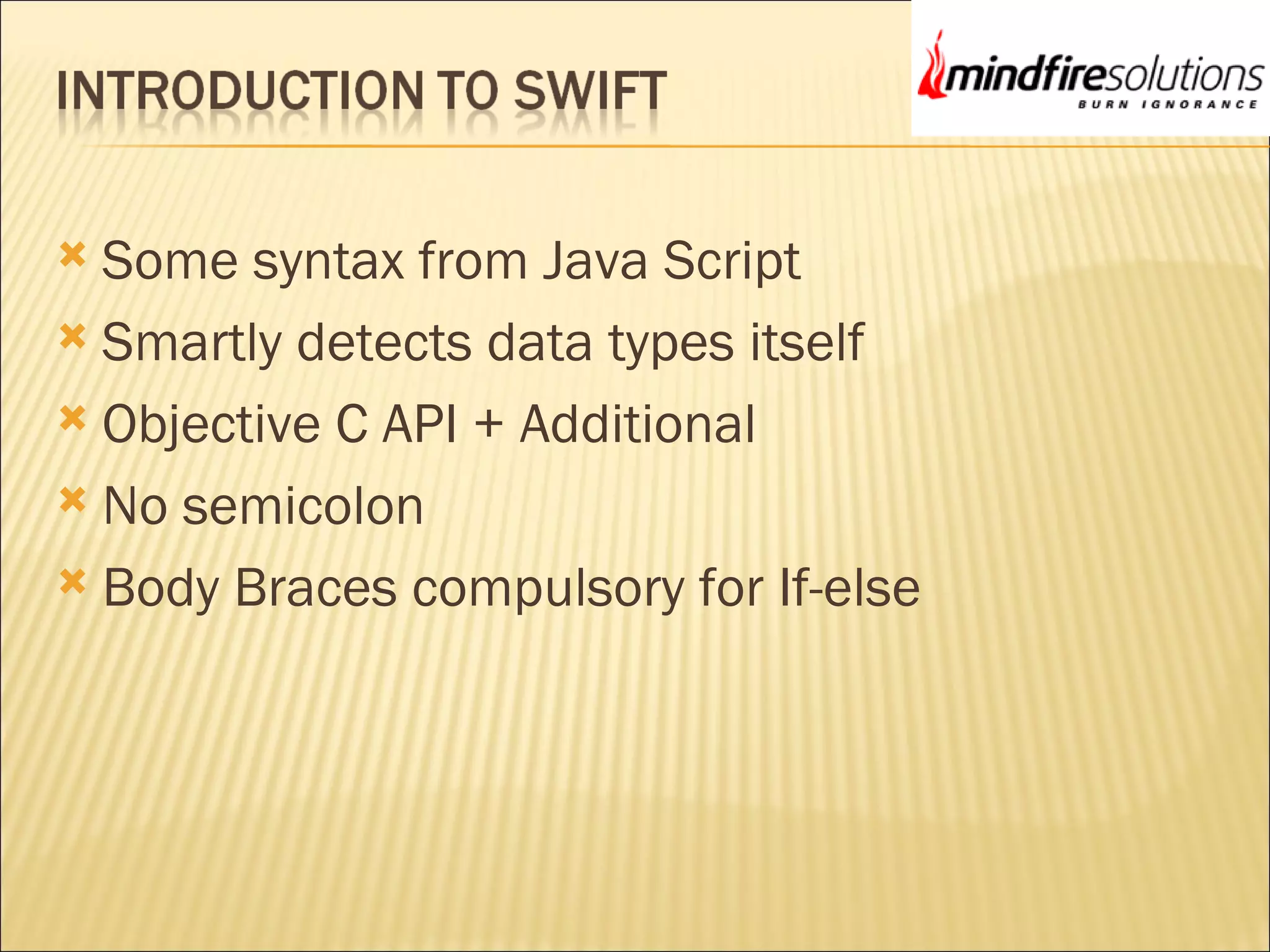 INTRODUCTION TO SWIFT

mindfiresolutions
BURN IGNORANCE

Some syntax from Java Script
Smartly detects data types itself
Objective C API + Additional
No semicolon
Body Braces compulsory for If-else